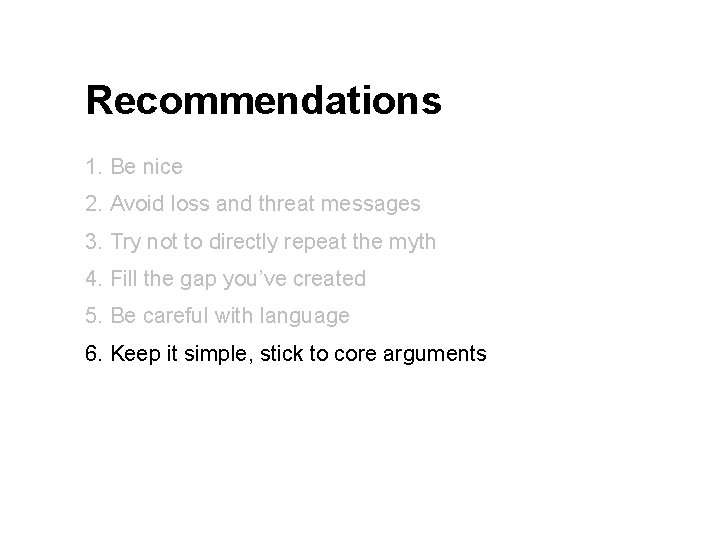 Recommendations

1. Be nice
2. Avoid loss and threat messages
3. Try not to directly repeat the myth
4. Fill the gap you've created
5. Be careful with language
6. Keep it simple, stick to core arguments